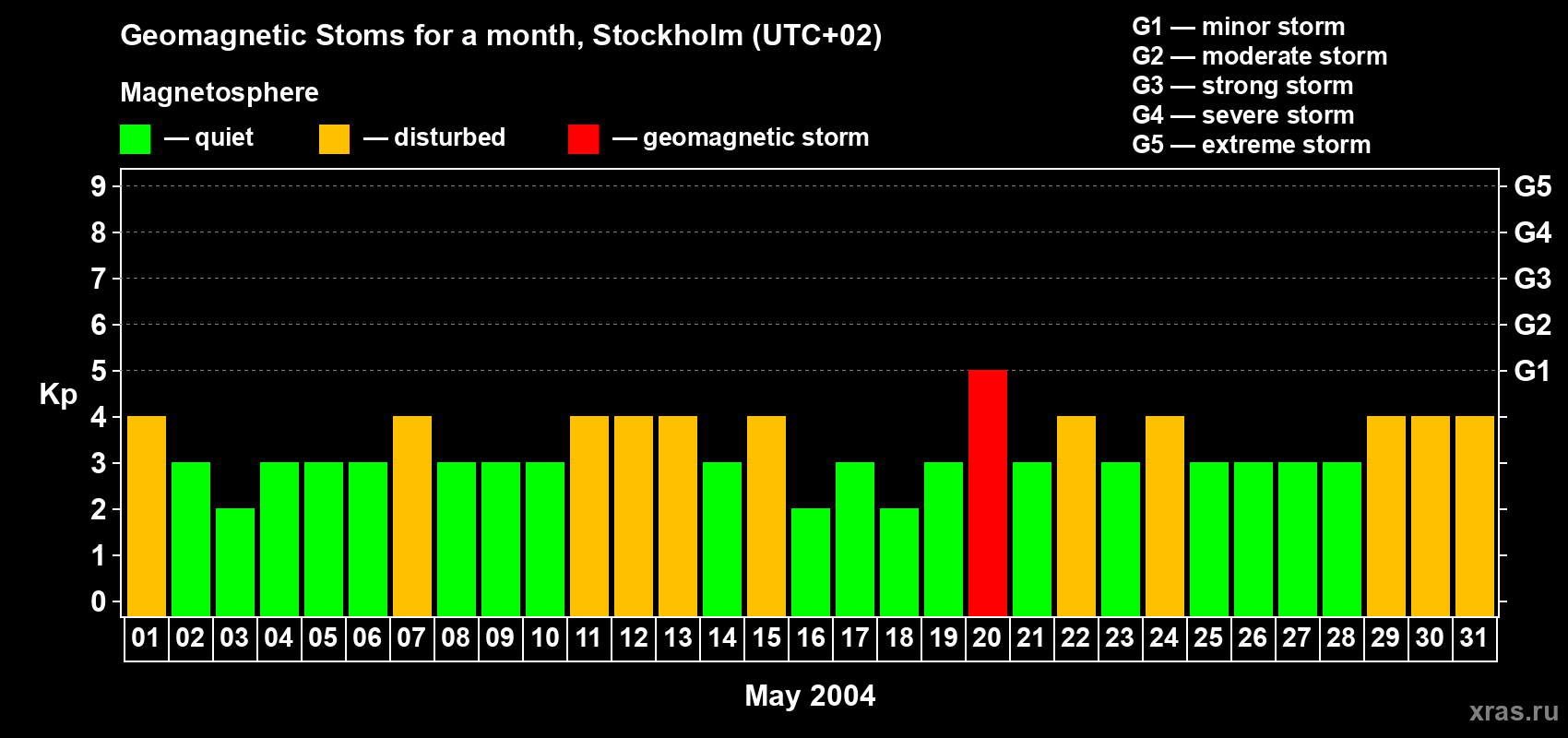 Geomagnetic Stoms for a month, Stockholm (UTC+02)

Magnetosphere

— quiet — disturbed — geomagnetic storm

G1 — minor storm
G2 — moderate storm
G3 — strong storm
G4 — severe storm
G5 — extreme storm

Kp

9 8 7 6 5 4 3 2 1 0

G5 G4 G3 G2 G1

01 02 03 04 05 06 07 08 09 10 11 12 13 14 15 16 17 18 19 20 21 22 23 24 25 26 27 28 29 30 31

May 2004

xras.ru